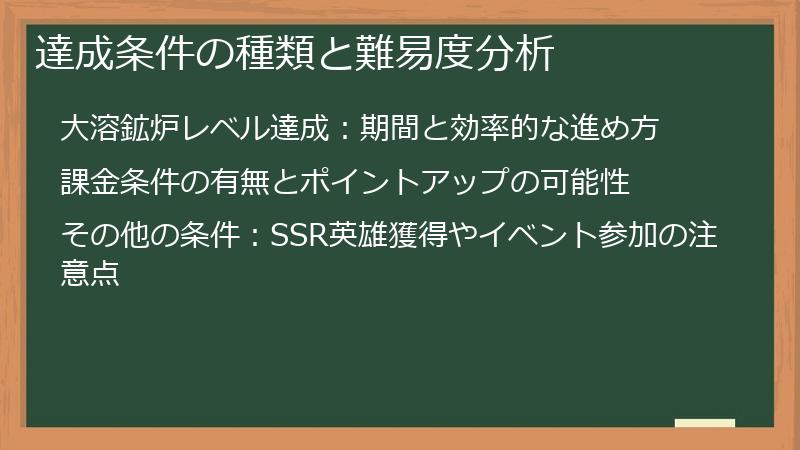 達成条件の種類と難易度分析

大溶鉱炉レベル達成：期間と効率的な進め方

課金条件の有無とポイントアップの可能性

その他の条件：SSR英雄獲得やイベント参加の注意点